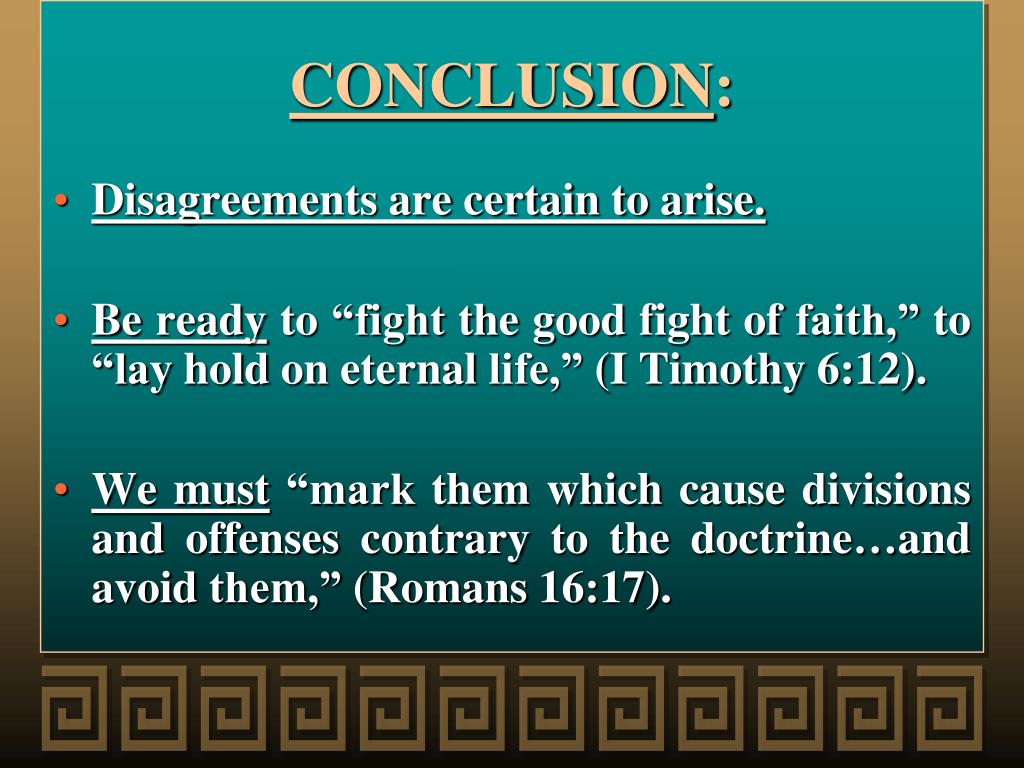 CONCLUSION:

• Disagreements are certain to arise.

• Be ready to “fight the good fight of faith,” to “lay hold on eternal life,” (I Timothy 6:12).

• We must “mark them which cause divisions and offenses contrary to the doctrine…and avoid them,” (Romans 16:17).